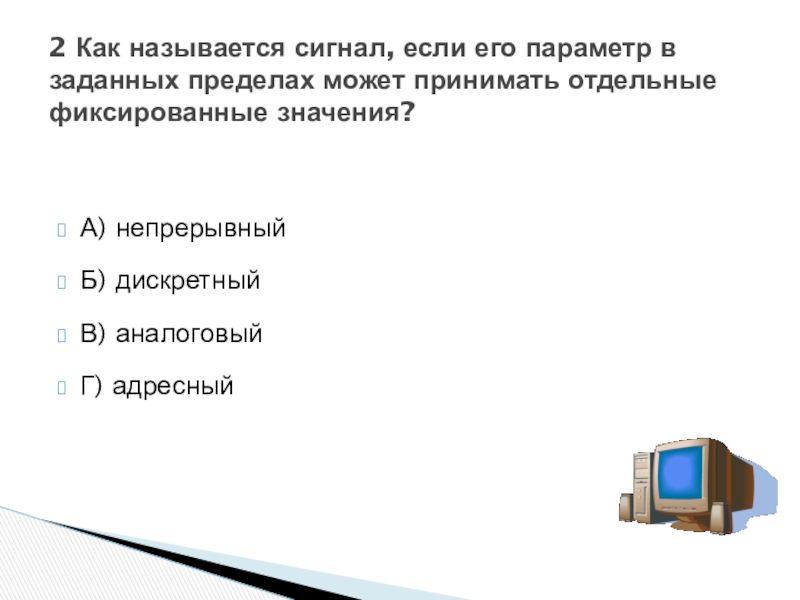 2 Как называется сигнал, если его параметр в заданных пределах может принимать отдельные фиксированные значения?

А) непрерывный

Б) дискретный

В) аналоговый

Г) адресный